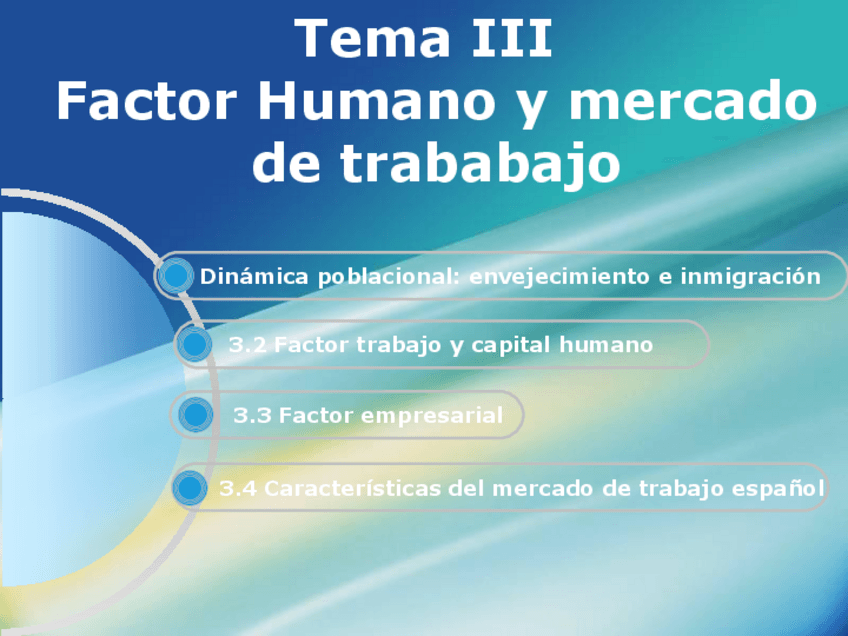 Tema III
Factor Humano y mercado de trababajo

Dinámica poblacional: envejecimiento e inmigración

3.2 Factor trabajo y capital humano

3.3 Factor empresarial

3.4 Características del mercado de trabajo español